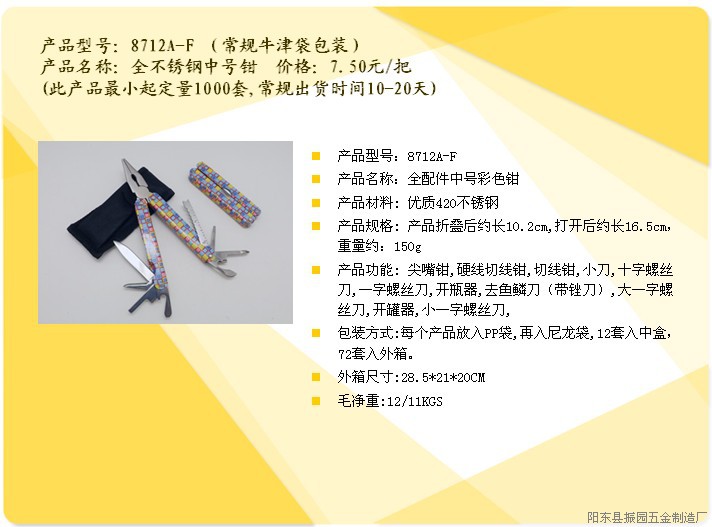 产品型号：8712A-F （常规牛津袋包装）
产品名称：全不锈钢中号钳　价格：7.50元/把
(此产品最小起定量1000套,常规出货时间10-20天)

产品型号：8712A-F

产品名称：全配件中号彩色钳

产品材料：优质420不锈钢

产品规格：产品折叠后约长10.2cm,打开后约长16.5cm,重量约：150g

产品功能：尖嘴钳,硬线切线钳,切线钳,小刀,十字螺丝刀,一字螺丝刀,开瓶器,去鱼鳞刀（带锉刀）,大一字螺丝刀,开罐器,小一字螺丝刀,

包装方式:每个产品放入PP袋,再入尼龙袋,12套入中盒,72套入外箱。

外箱尺寸:28.5*21*20CM

毛净重:12/11KGS

阳东县振园五金制造厂